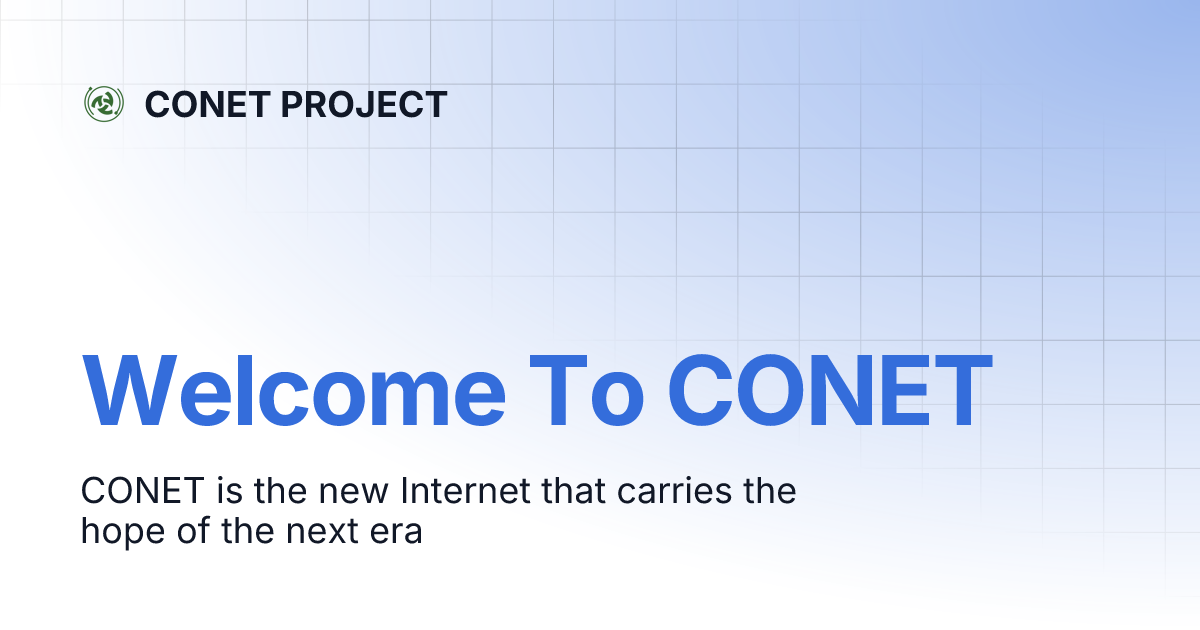 CONET PROJECT

Welcome To CONET

CONET is the new Internet that carries the hope of the next era